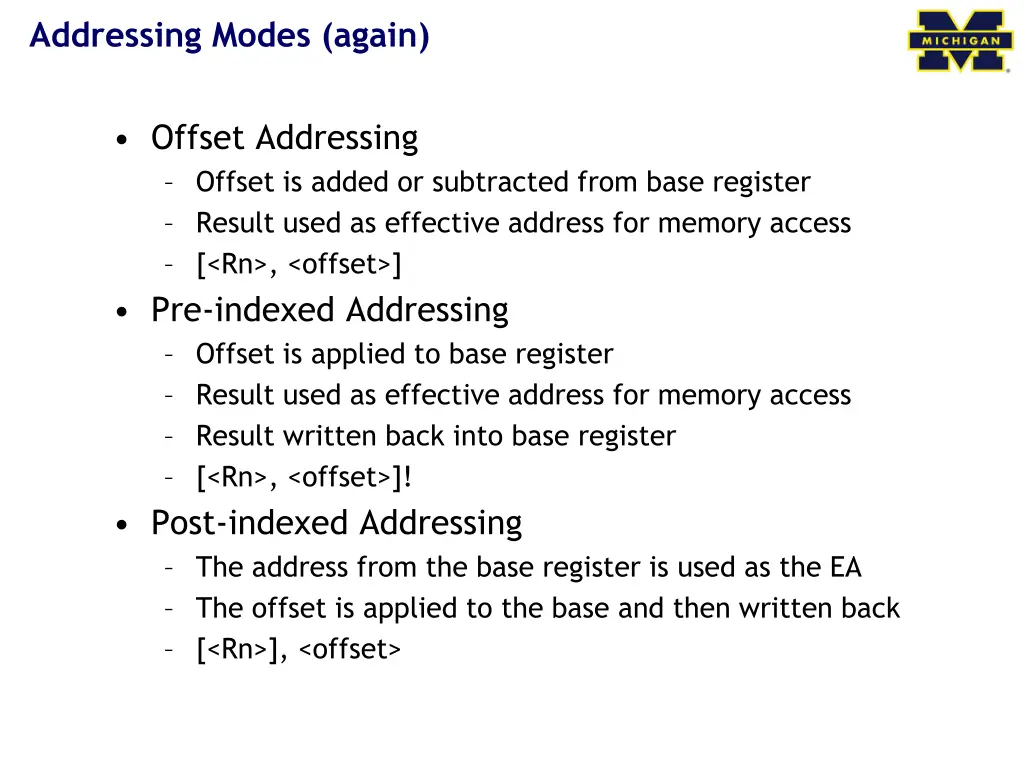 Addressing Modes (again)

MICHIGAN

• Offset Addressing
– Offset is added or subtracted from base register
– Result used as effective address for memory access
– [<Rn>, <offset>]

• Pre-indexed Addressing
– Offset is applied to base register
– Result used as effective address for memory access
– Result written back into base register
– [<Rn>, <offset>]!

• Post-indexed Addressing
– The address from the base register is used as the EA
– The offset is applied to the base and then written back
– [<Rn>], <offset>